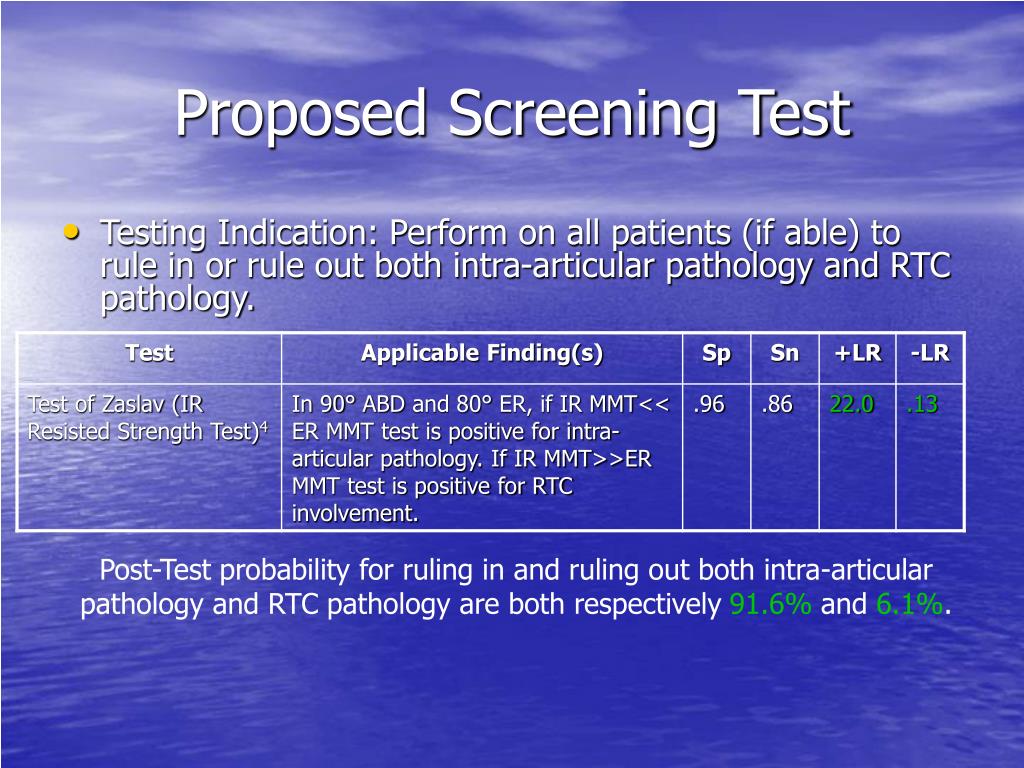 Proposed Screening Test

• Testing Indication: Perform on all patients (if able) to rule in or rule out both intra-articular pathology and RTC pathology.

| Test | Applicable Finding(s) | Sp | Sn | +LR | -LR |
|---|---|---|---|---|---|
| Test of Zaslav (IR Resisted Strength Test)$^4$ | In 90° ABD and 80° ER, if IR MMT<< ER MMT test is positive for intra-articular pathology. If IR MMT>>ER MMT test is positive for RTC involvement. | .96 | .86 | 22.0 | .13 |

Post-Test probability for ruling in and ruling out both intra-articular pathology and RTC pathology are both respectively 91.6% and 6.1%.